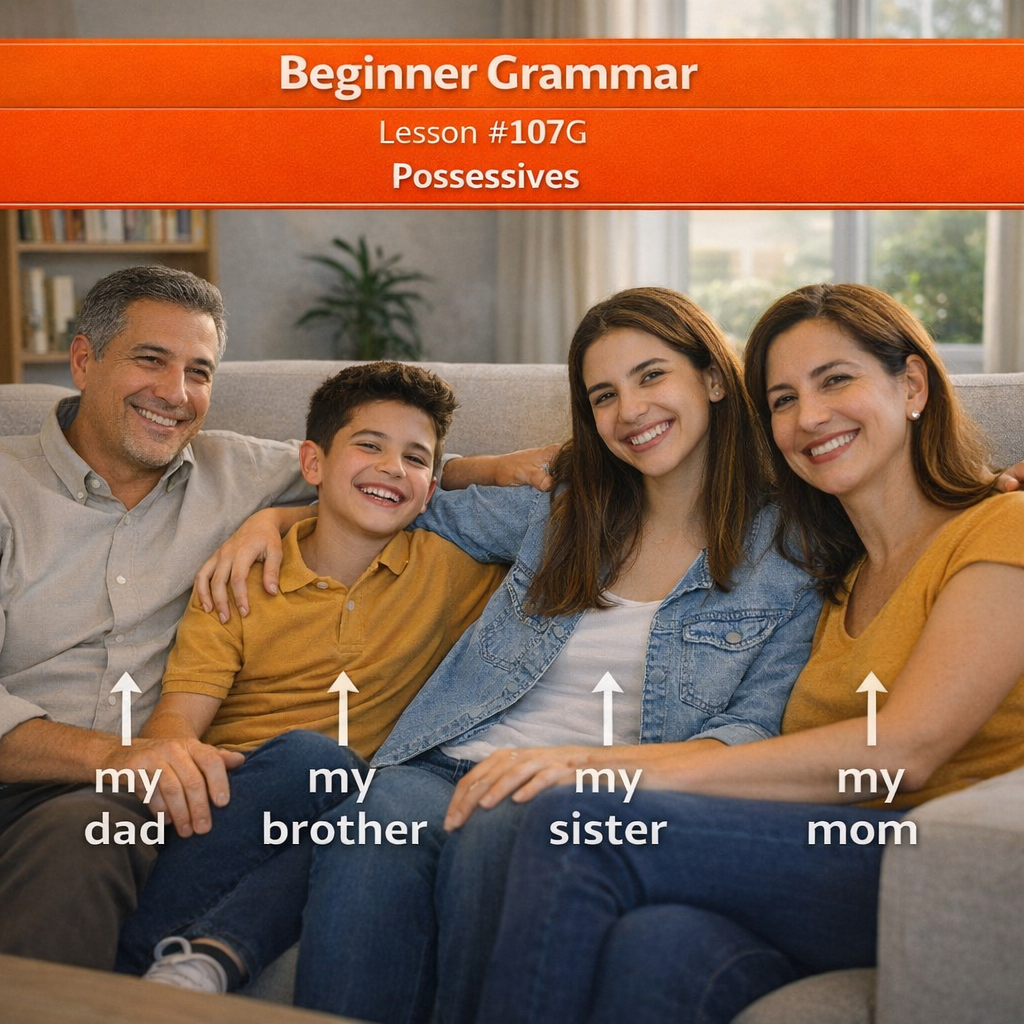 Beginner Grammar

Lesson #107G

Possessives

my dad

my brother

my sister

my mom